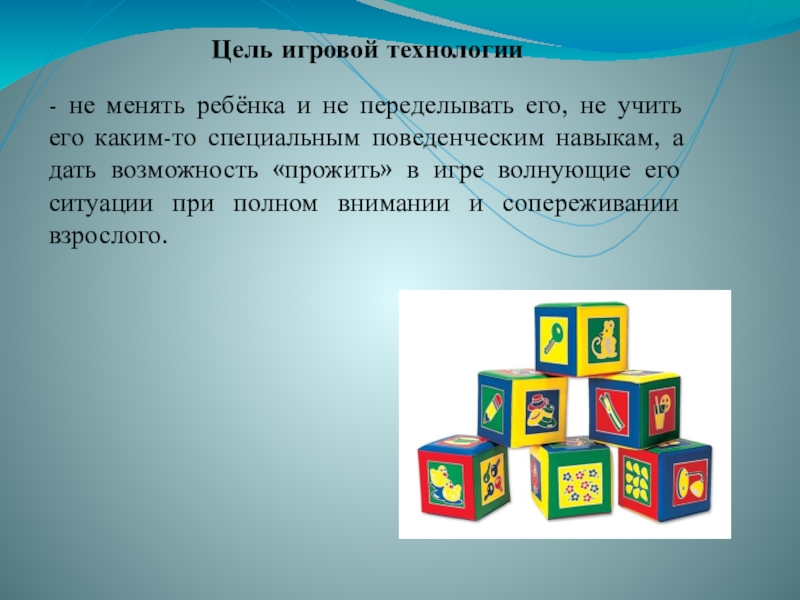 Цель игровой технологии

- не менять ребёнка и не переделывать его, не учить его каким-то специальным поведенческим навыкам, а дать возможность «прожить» в игре волнующие его ситуации при полном внимании и сопереживании взрослого.